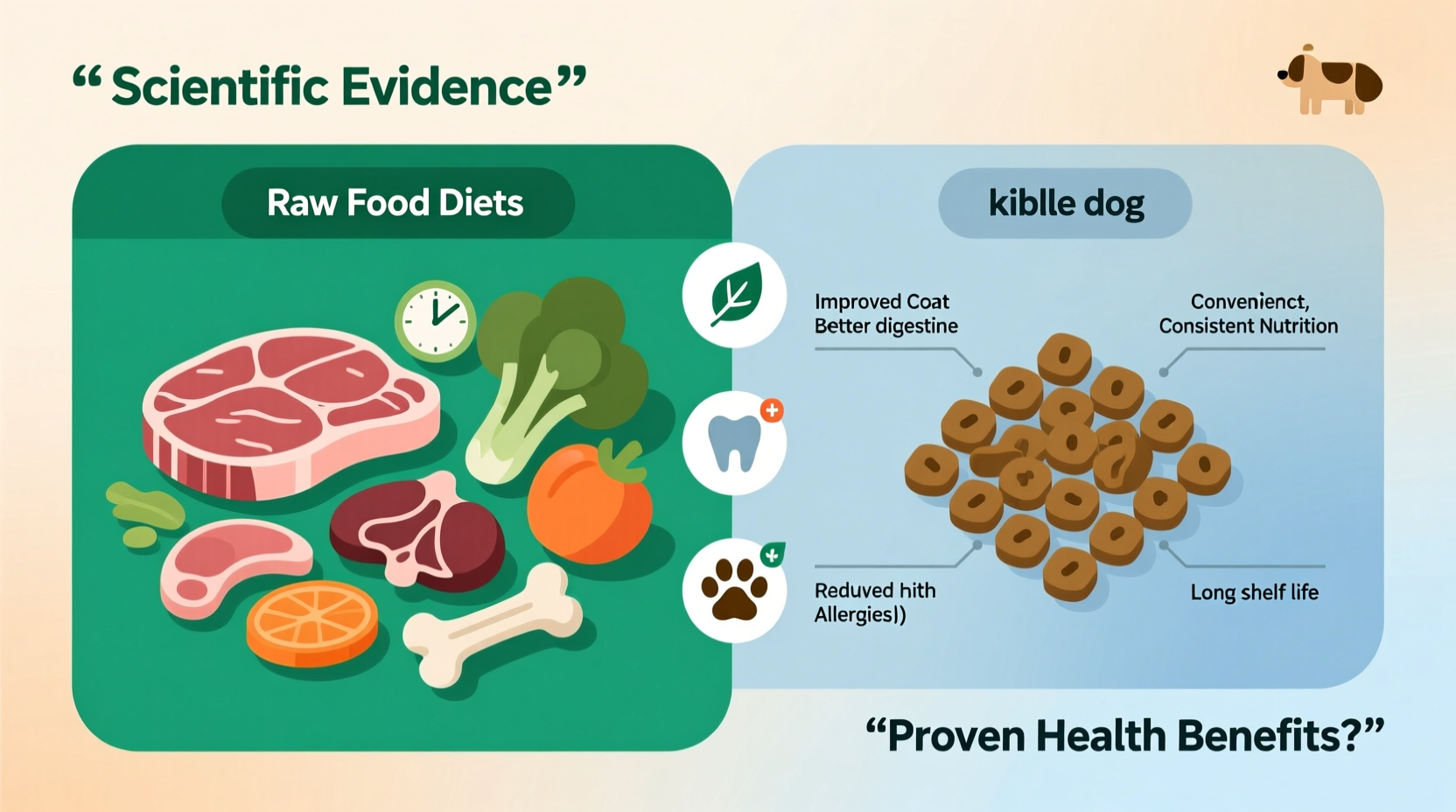 “Scientific Evidence”

Raw Food Diets

kiblle dog

Improved Coat
Better digestine

Convenienct,
Consistent Nutrition

Reduved hith
Allergies|)

Long shelf life

“Proven Health Benefits?”